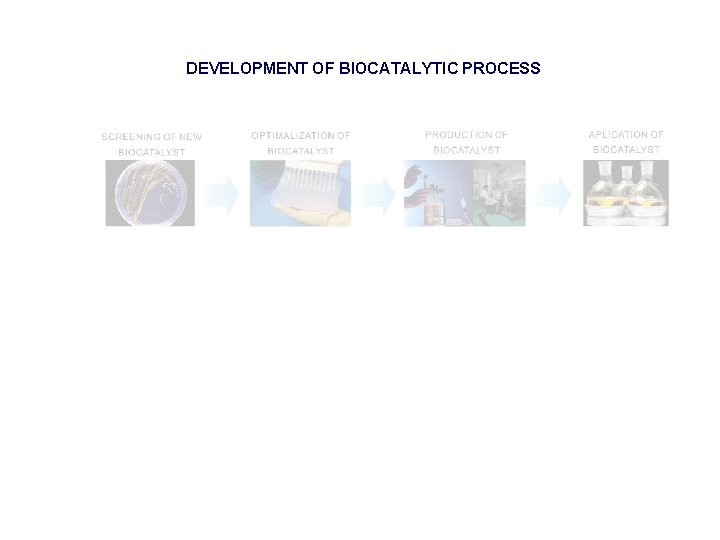 DEVELOPMENT OF BIOCATALYTIC PROCESS

SCREENING OF NEW BIOCATALYST

OPTIMALIZATION OF BIOCATALYST

PRODUCTION OF BIOCATALYST

APLICATION OF BIOCATALYST